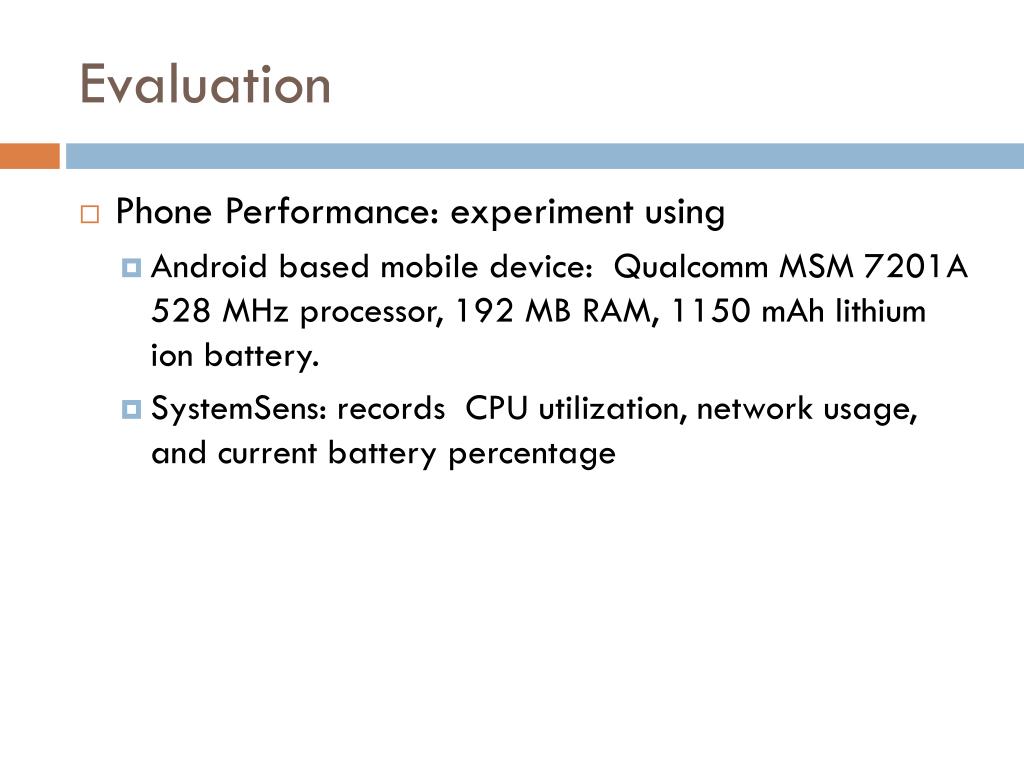 Evaluation

Phone Performance: experiment using

Android based mobile device: Qualcomm MSM 7201A 528 MHz processor, 192 MB RAM, 1150 mAh lithium ion battery.

SystemSens: records CPU utilization, network usage, and current battery percentage